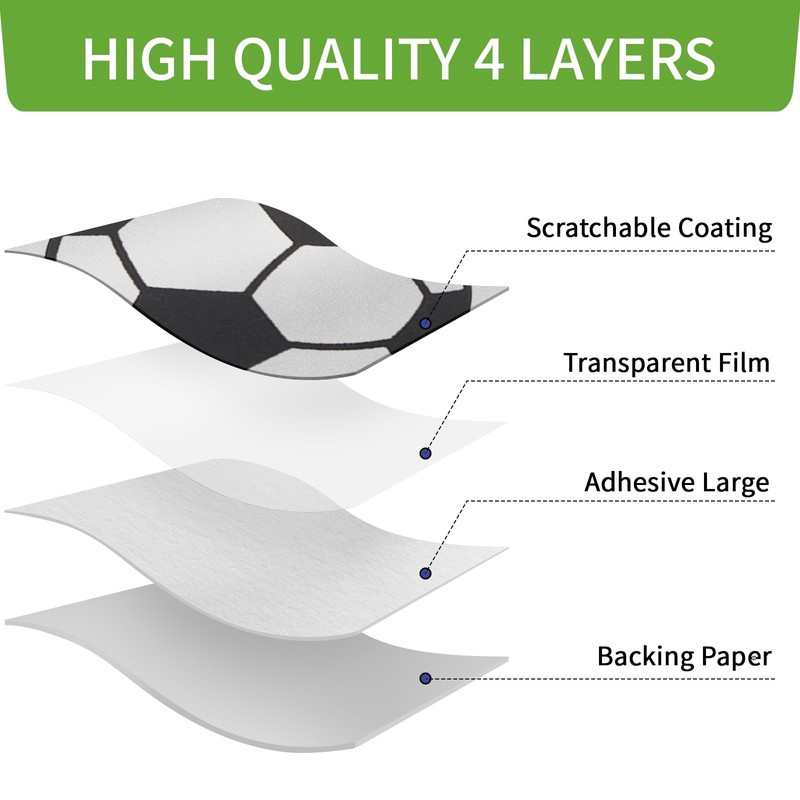 HIGH QUALITY 4 LAYERS

Scratchable Coating

Transparent Film

Adhesive Large

Backing Paper